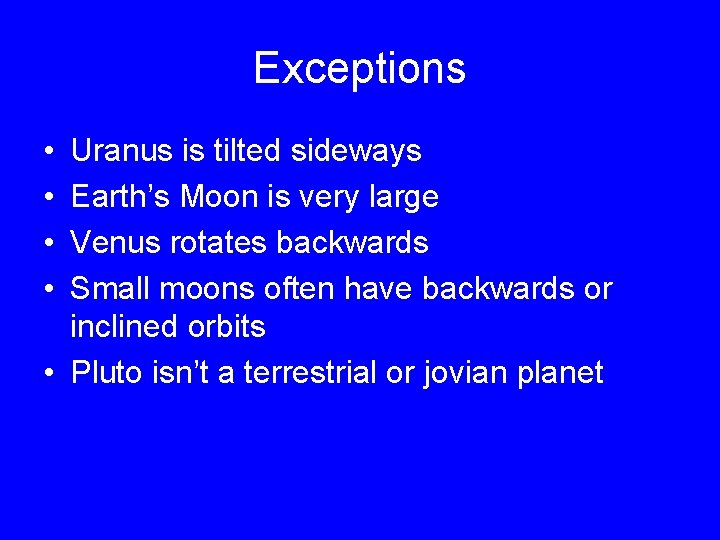 Exceptions

• Uranus is tilted sideways
• Earth’s Moon is very large
• Venus rotates backwards
• Small moons often have backwards or inclined orbits
• Pluto isn’t a terrestrial or jovian planet